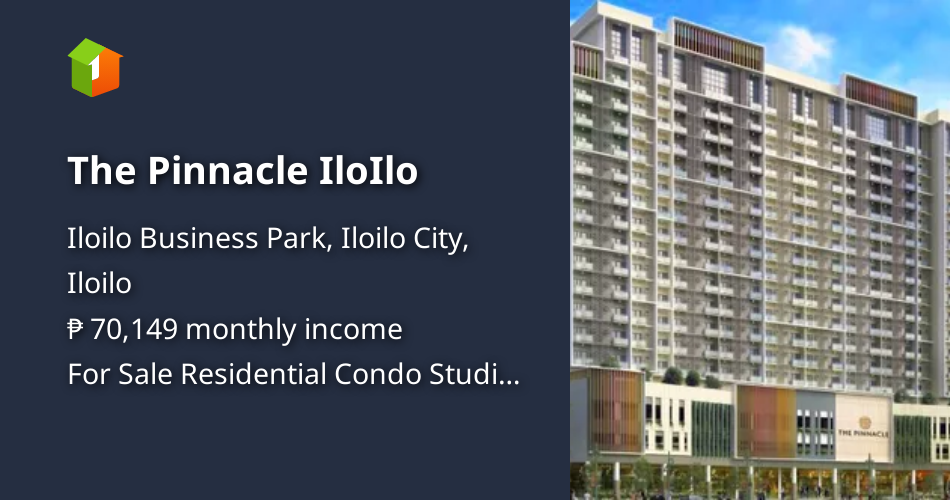 1

The Pinnacle IloIlo

Iloilo Business Park, Iloilo City, Iloilo
₱ 70,149 monthly income
For Sale Residential Condo Studi...

THE PINNACLE